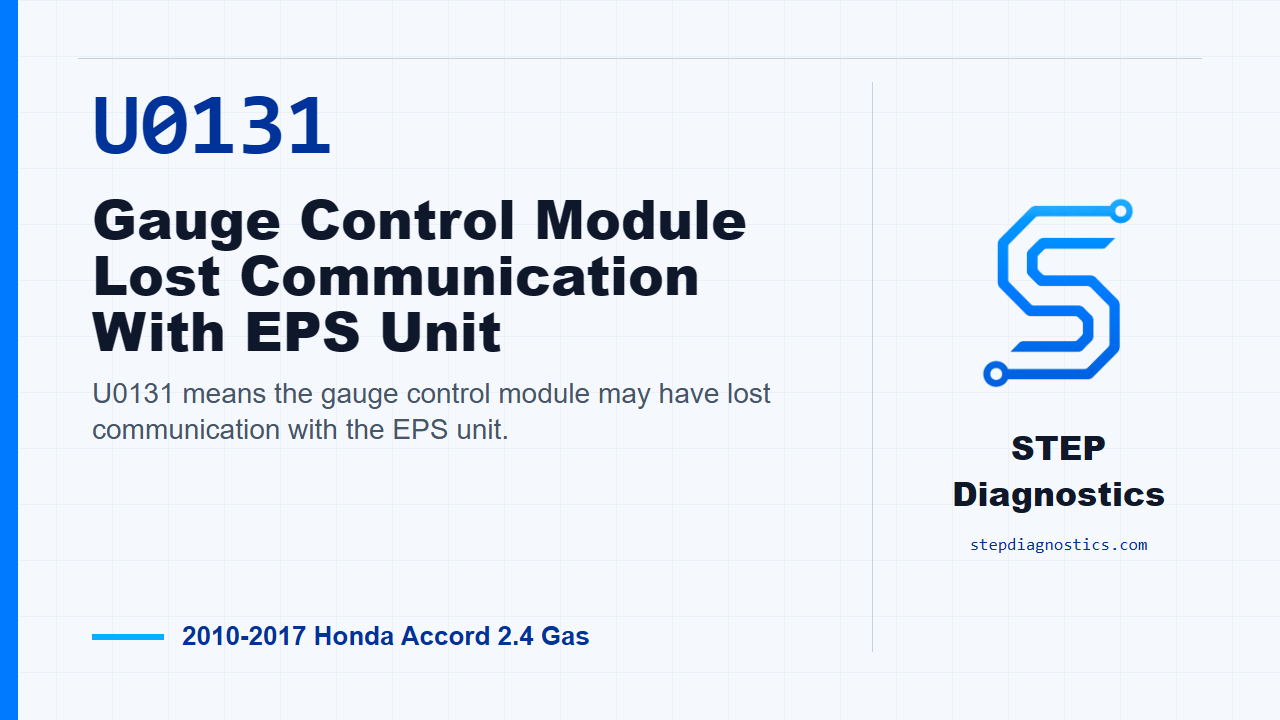 U0131

Gauge Control Module Lost Communication With EPS Unit

U0131 means the gauge control module may have lost communication with the EPS unit.

2010-2017 Honda Accord 2.4 Gas

STEP Diagnostics

stepdiagnostics.com